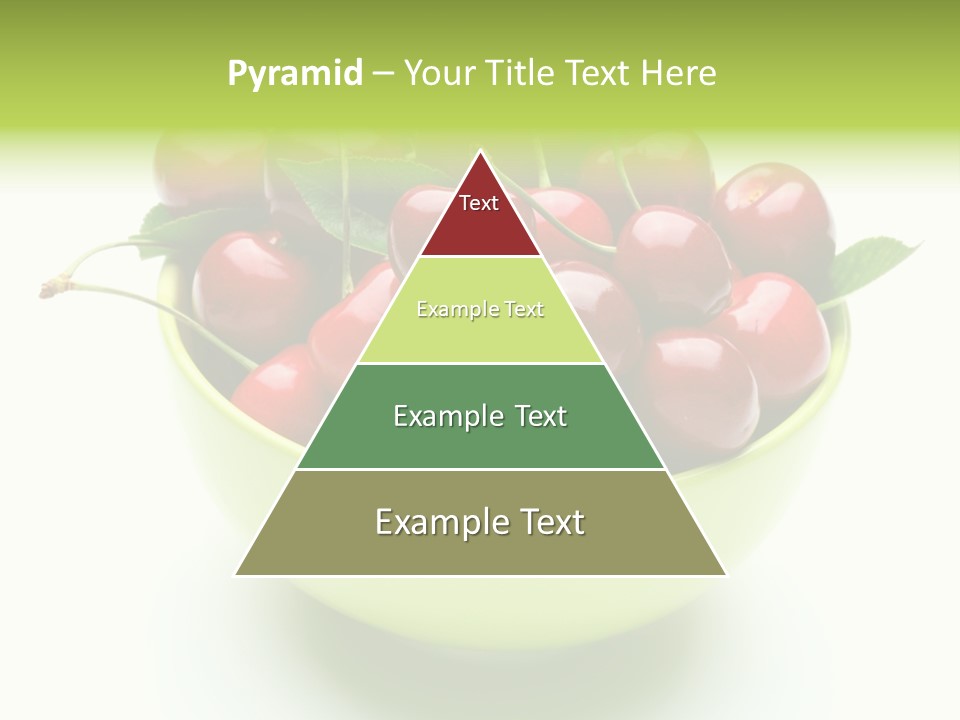 Pyramid – Your Title Text Here

Text

Example Text

Example Text

Example Text